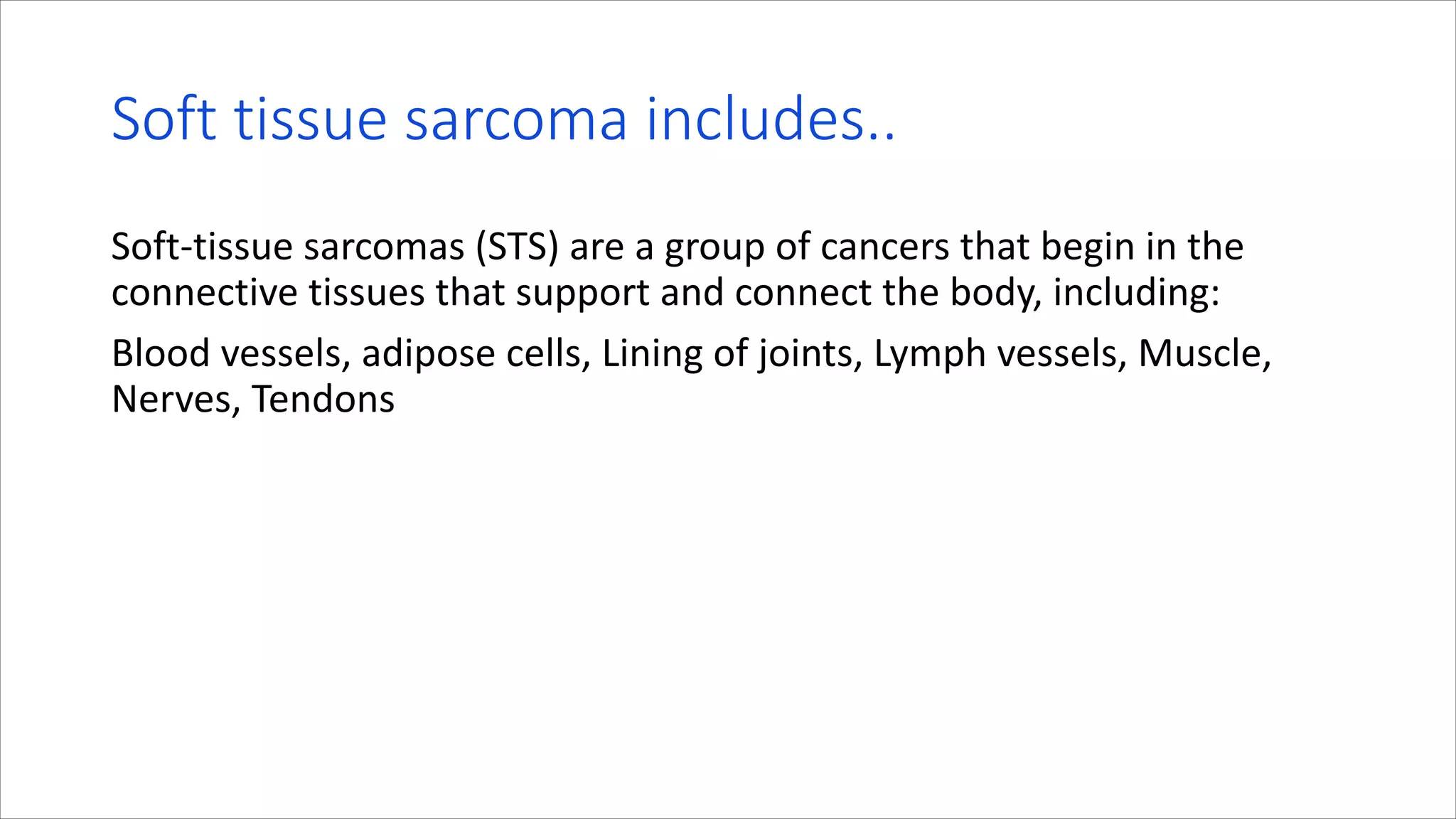 Soft tissue sarcoma includes..

Soft-tissue sarcomas (STS) are a group of cancers that begin in the connective tissues that support and connect the body, including:

Blood vessels, adipose cells, Lining of joints, Lymph vessels, Muscle, Nerves, Tendons